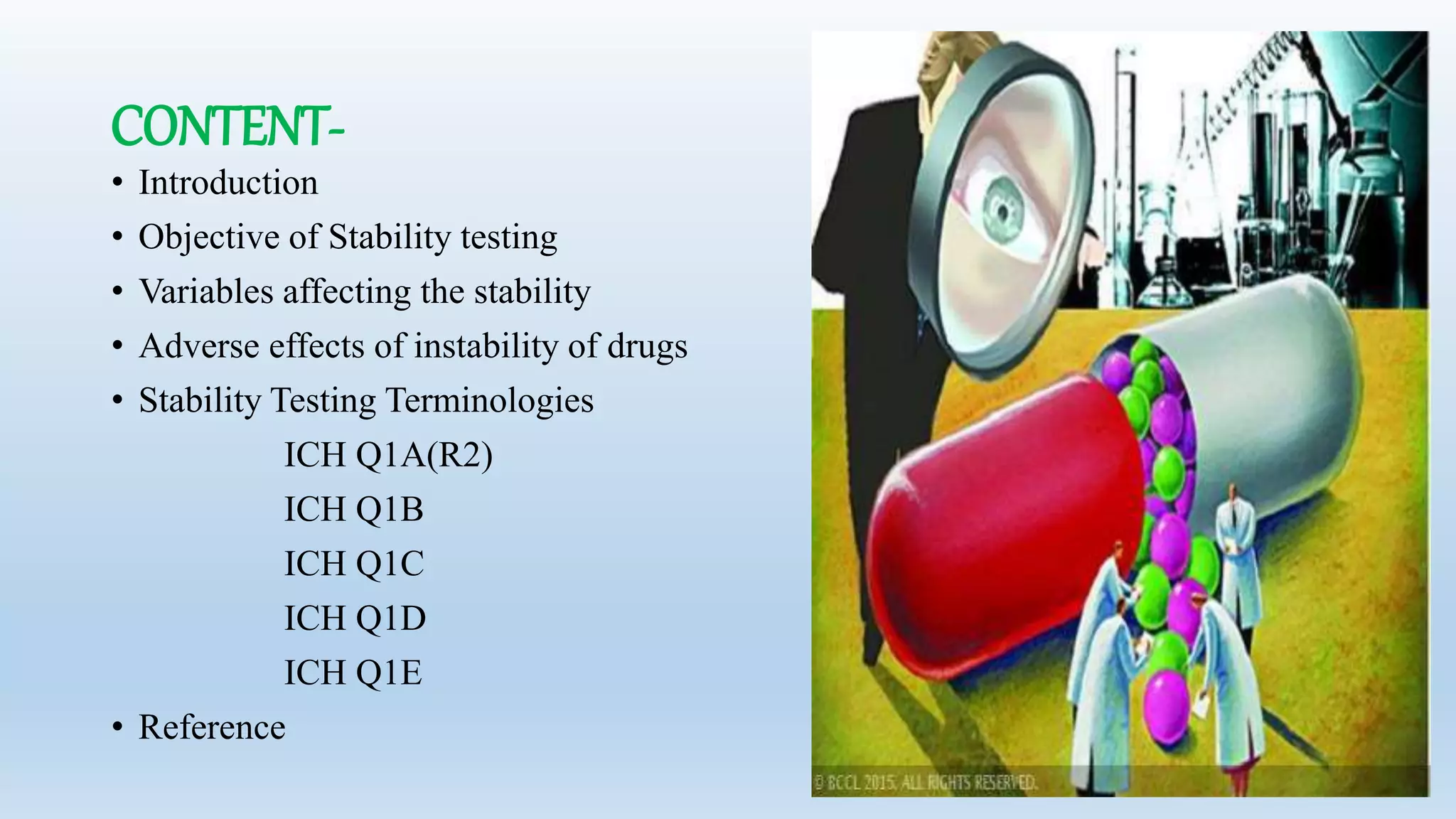 CONTENT-

• Introduction
• Objective of Stability testing
• Variables affecting the stability
• Adverse effects of instability of drugs
• Stability Testing Terminologies

ICH Q1A(R2)
ICH Q1B
ICH Q1C
ICH Q1D
ICH Q1E

• Reference

© BCCL 2015. ALL RIGHTS RESERVED.